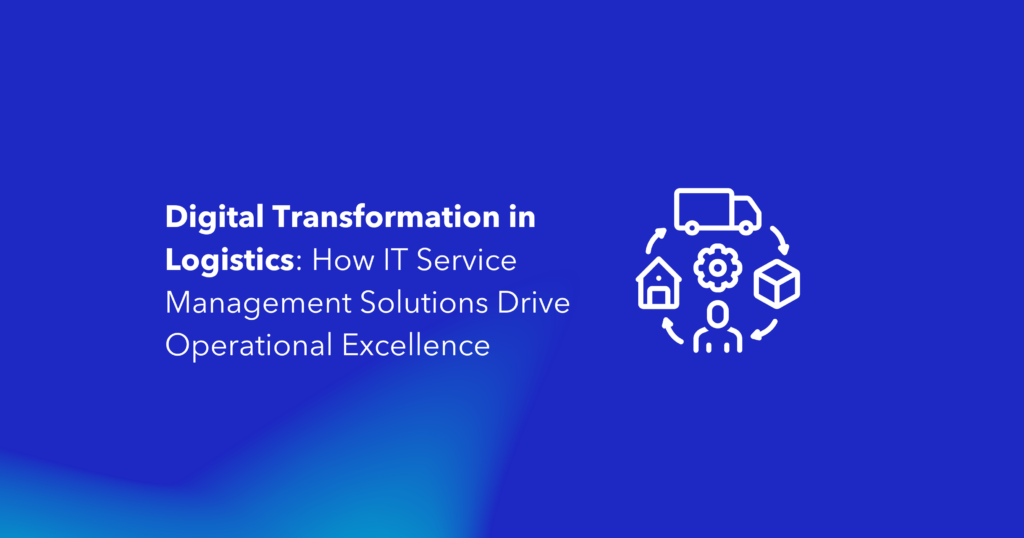 Digital Transformation in Logistics: How IT Service Management Solutions Drive Operational Excellence